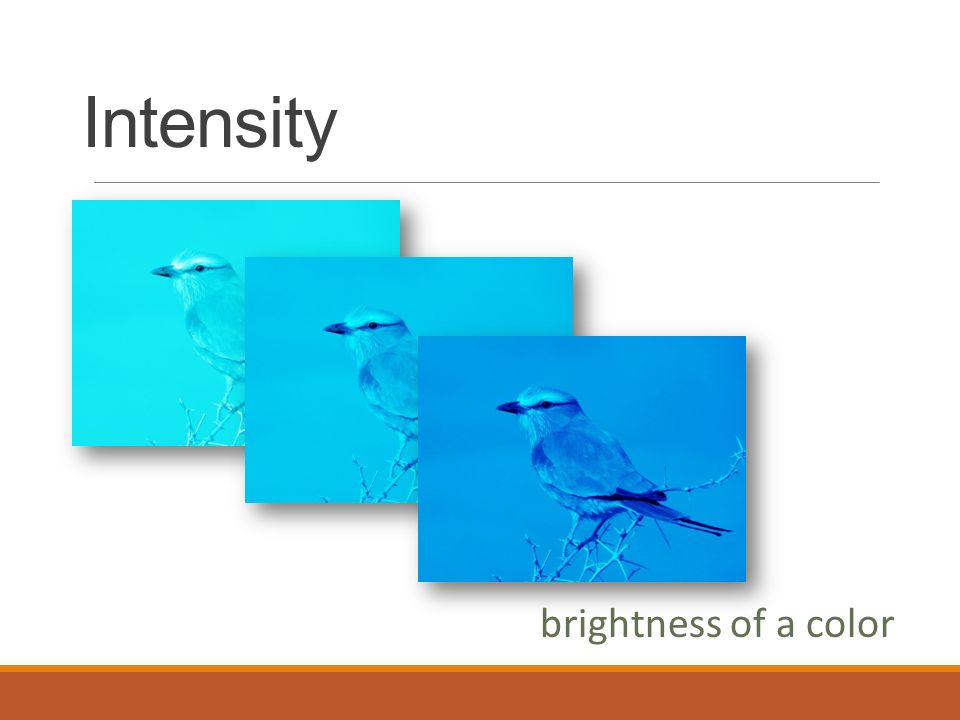 Intensity

brightness of a color